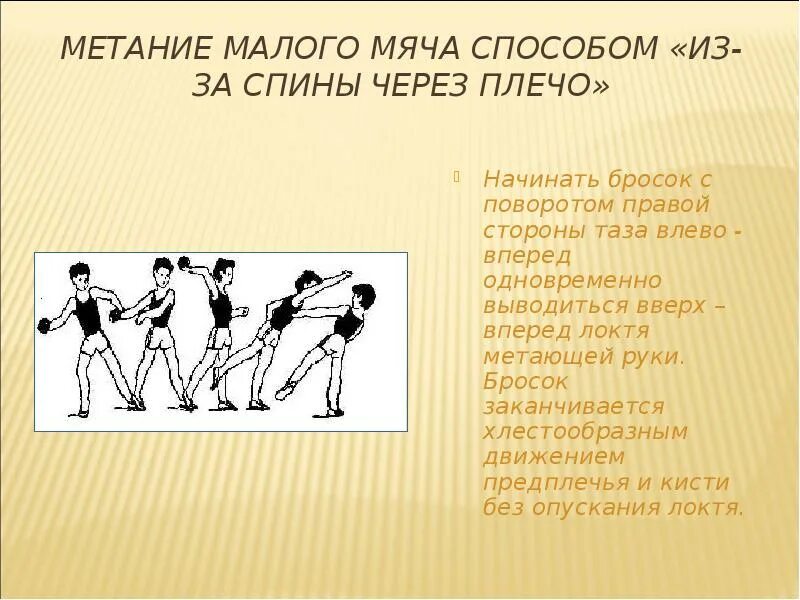 МЕТАНИЕ МАЛОГО МЯЧА СПОСОБОМ «ИЗ-ЗА СПИНЫ ЧЕРЕЗ ПЛЕЧО»

Начинать бросок с поворотом правой стороны таза влево - вперед одновременно выводиться вверх – вперед локтя метающей руки. Бросок заканчивается хлестообразным движением предплечья и кисти без опускания локтя.